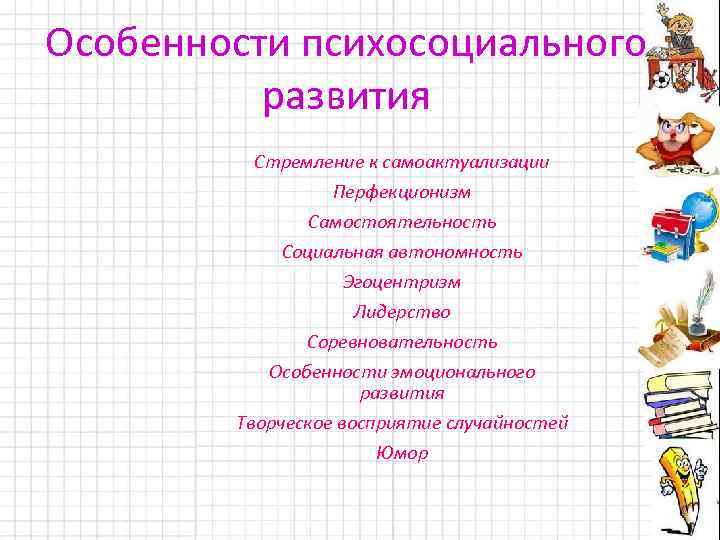 Особенности психосоциального развития

Стремление к самоактуализации

Перфекционизм

Самостоятельность

Социальная автономность

Эгоцентризм

Лидерство

Соревновательность

Особенности эмоционального развития

Творческое восприятие случайностей

Юмор